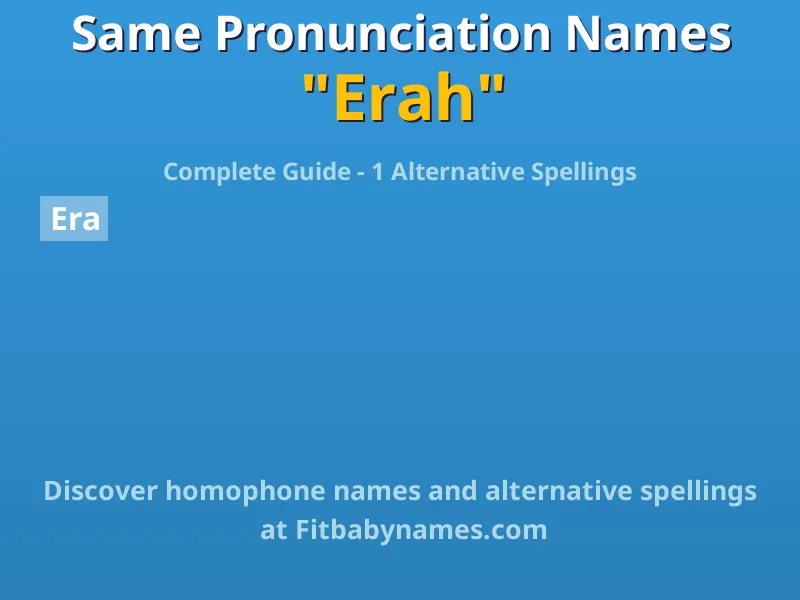 Same Pronunciation Names
"Erah"

Complete Guide - 1 Alternative Spellings

Era

Discover homophone names and alternative spellings at Fitbabynames.com